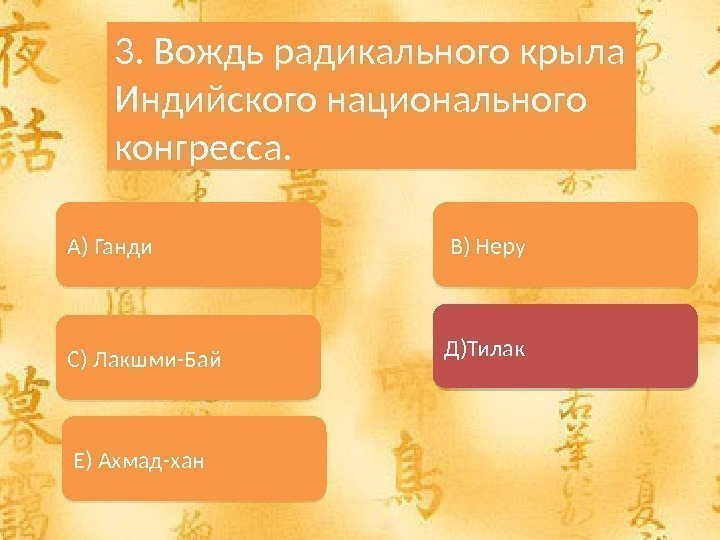 3. Вождь радикального крыла Индийского национального конгресса.

А) Ганди

В) Неру

С) Лакшми-Бай

Д)Тилак

Е) Ахмад-хан